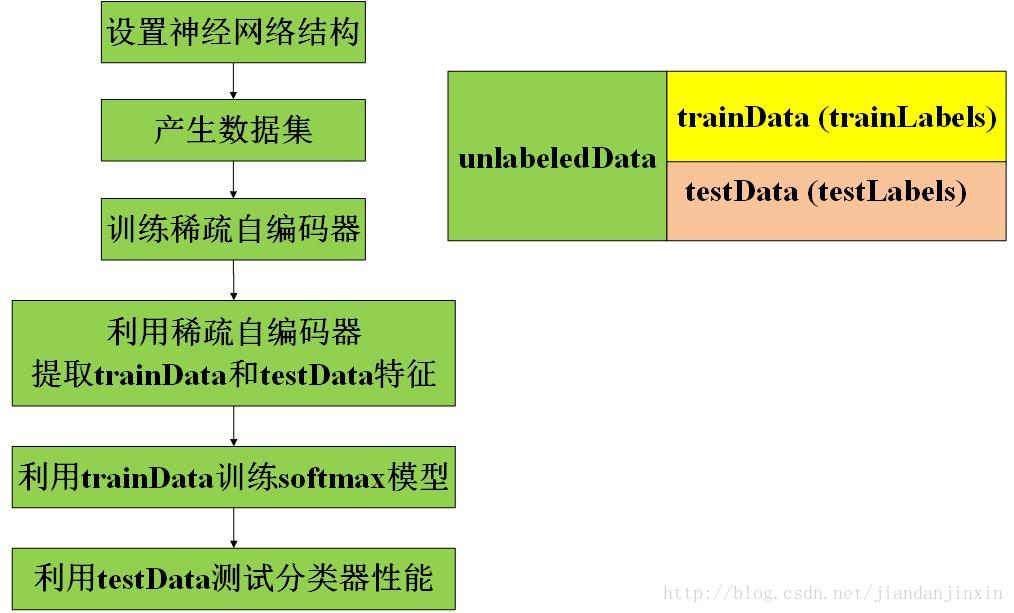 设置神经网络结构

产生数据集

训练稀疏自编码器

利用稀疏自编码器
提取trainData和testData特征

利用trainData训练softmax模型

利用testData测试分类器性能

unlabeledData

trainData (trainLabels)

testData (testLabels)

http://blog.csdn.net/jiandanjinxin